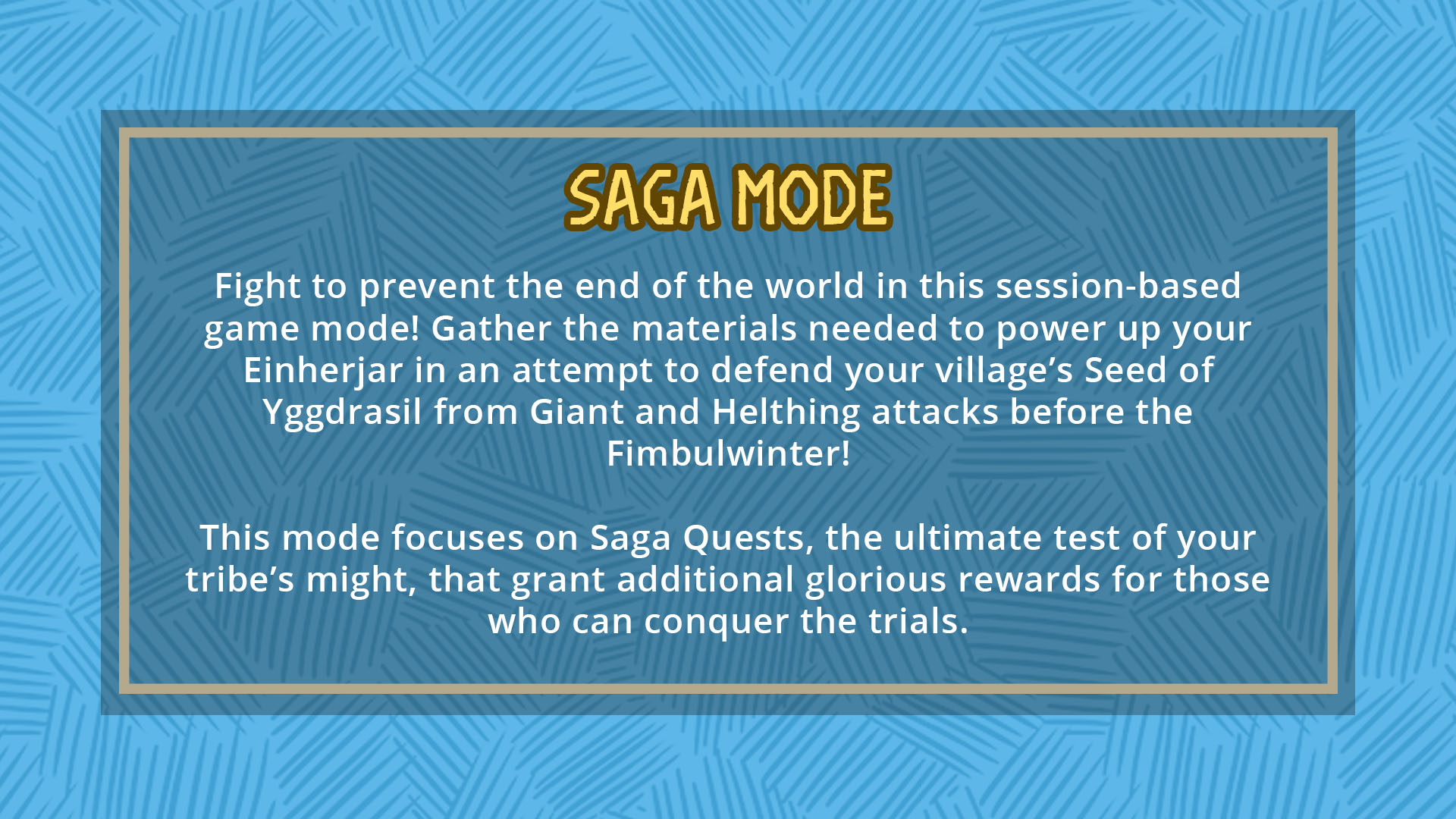 SAGA MODE

Fight to prevent the end of the world in this session-based game mode! Gather the materials needed to power up your Einherjar in an attempt to defend your village's Seed of Yggdrasil from Giant and Helthing attacks before the Fimbulwinter!

This mode focuses on Saga Quests, the ultimate test of your tribe's might, that grant additional glorious rewards for those who can conquer the trials.